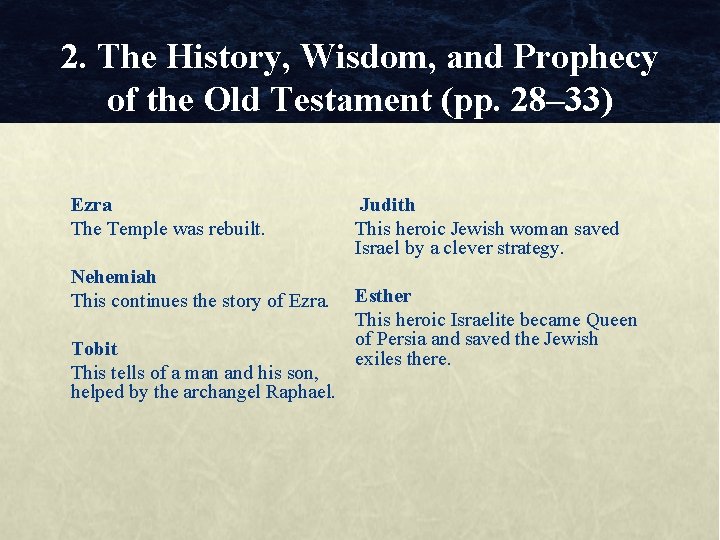 2. The History, Wisdom, and Prophecy of the Old Testament (pp. 28–33)

Ezra
The Temple was rebuilt.

Nehemiah
This continues the story of Ezra.

Tobit
This tells of a man and his son, helped by the archangel Raphael.

Judith
This heroic Jewish woman saved Israel by a clever strategy.

Esther
This heroic Israelite became Queen of Persia and saved the Jewish exiles there.